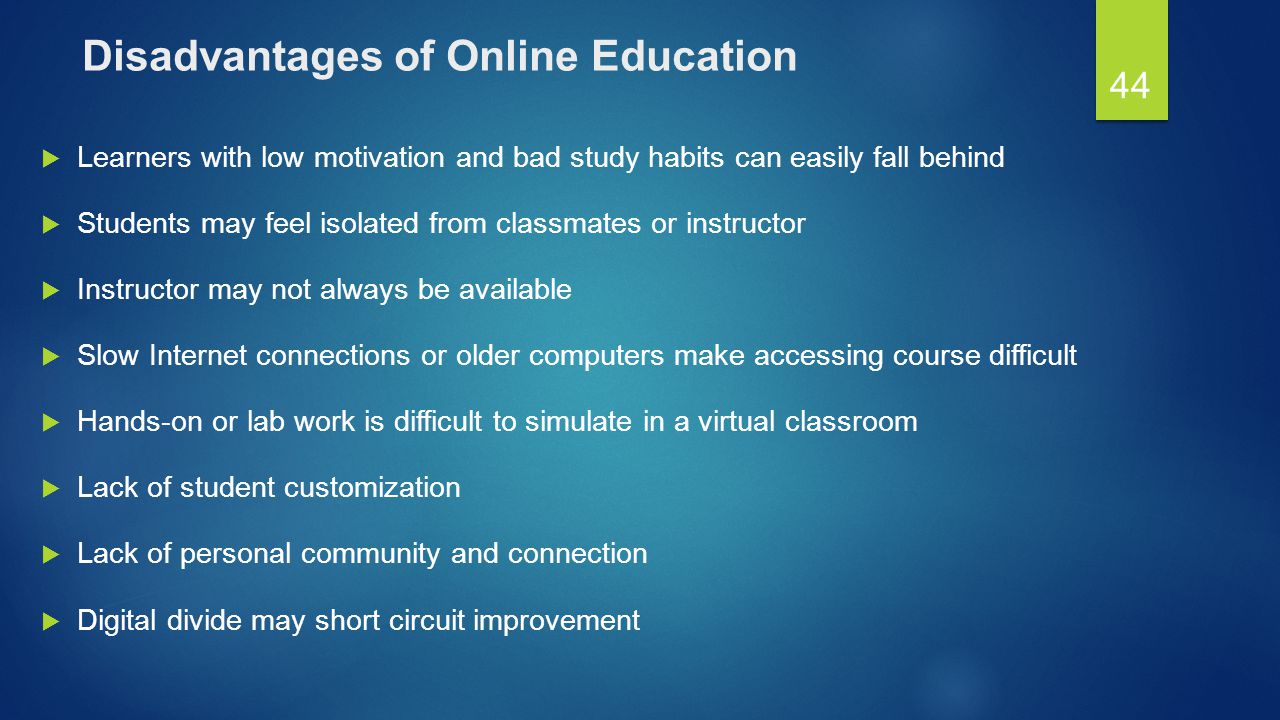 Disadvantages of Online Education

44

Learners with low motivation and bad study habits can easily fall behind

Students may feel isolated from classmates or instructor

Instructor may not always be available

Slow Internet connections or older computers make accessing course difficult

Hands-on or lab work is difficult to simulate in a virtual classroom

Lack of student customization

Lack of personal community and connection

Digital divide may short circuit improvement